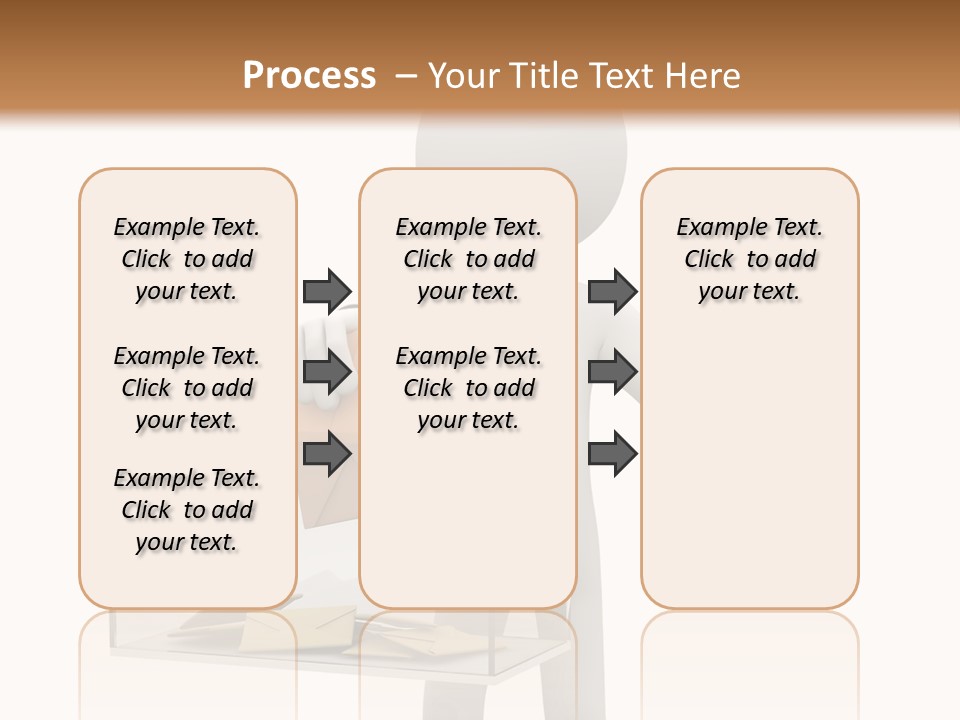 Process – Your Title Text Here

Example Text. Click to add your text.

Example Text. Click to add your text.

Example Text. Click to add your text.

Example Text. Click to add your text.

Example Text. Click to add your text.

Example Text. Click to add your text.